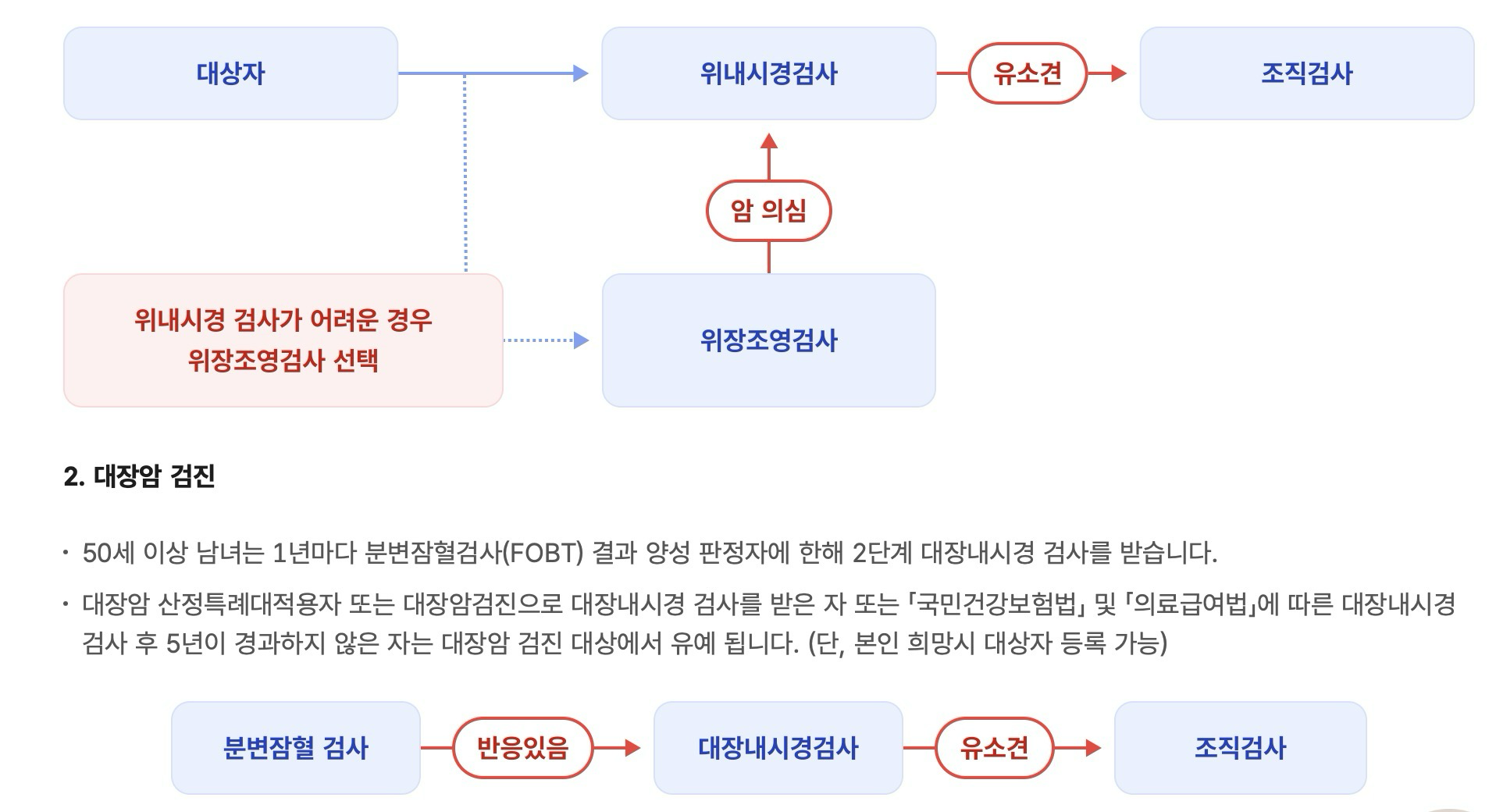 대상자

위내시경검사

유소견

조직검사

암 의심

위내시경 검사가 어려운 경우 위장조영검사 선택

위장조영검사

2. 대장암 검진

· 50세 이상 남녀는 1년마다 분변잠혈검사(FOBT) 결과 양성 판정자에 한해 2단계 대장내시경 검사를 받습니다.

· 대장암 산정특례대적용자 또는 대장암검진으로 대장내시경 검사를 받은 자 또는 「국민건강보험법」 및 「의료급여법」에 따른 대장내시경 검사 후 5년이 경과하지 않은 자는 대장암 검진 대상에서 유예 됩니다. (단, 본인 희망시 대상자 등록 가능)

분변잠혈 검사

반응있음

대장내시경검사

유소견

조직검사